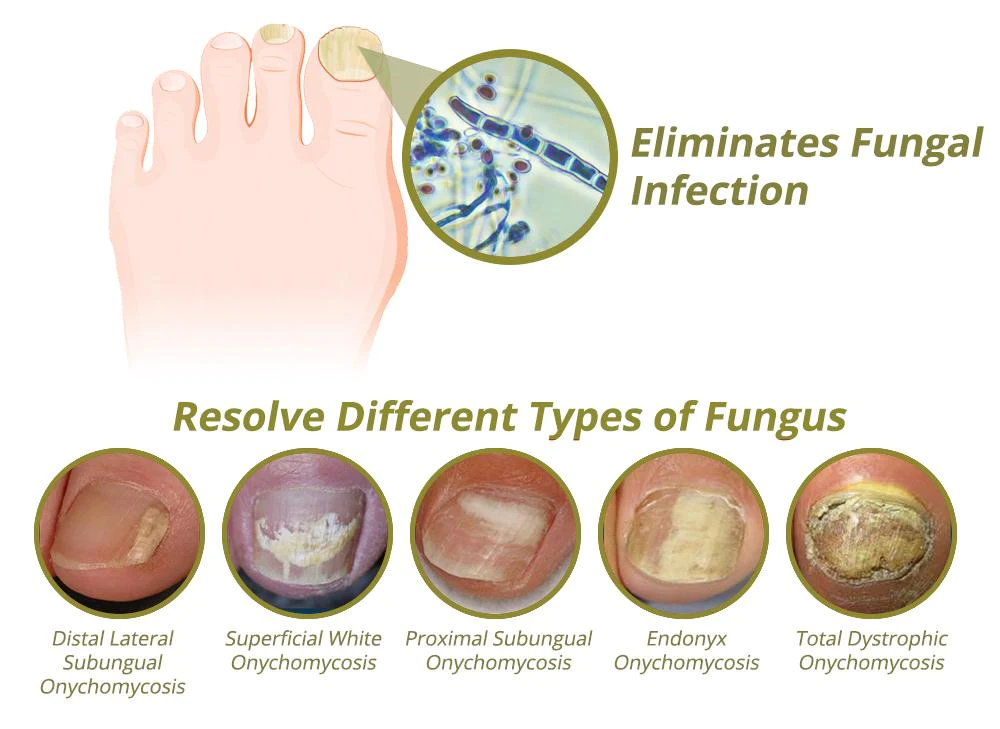 Eliminates Fungal Infection

Resolve Different Types of Fungus

Distal Lateral Subungual Onychomycosis

Superficial White Onychomycosis

Proximal Subungual Onychomycosis

Endonyx Onychomycosis

Total Dystrophic Onychomycosis